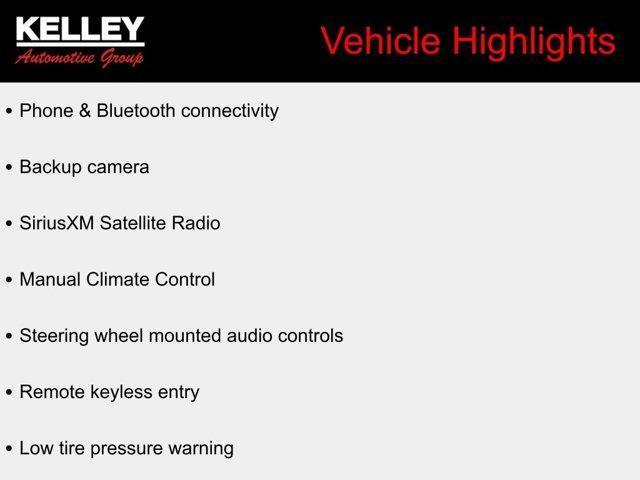 KELLEY
Automotive Group

Vehicle Highlights

• Phone & Bluetooth connectivity

• Backup camera

• SiriusXM Satellite Radio

• Manual Climate Control

• Steering wheel mounted audio controls

• Remote keyless entry

• Low tire pressure warning